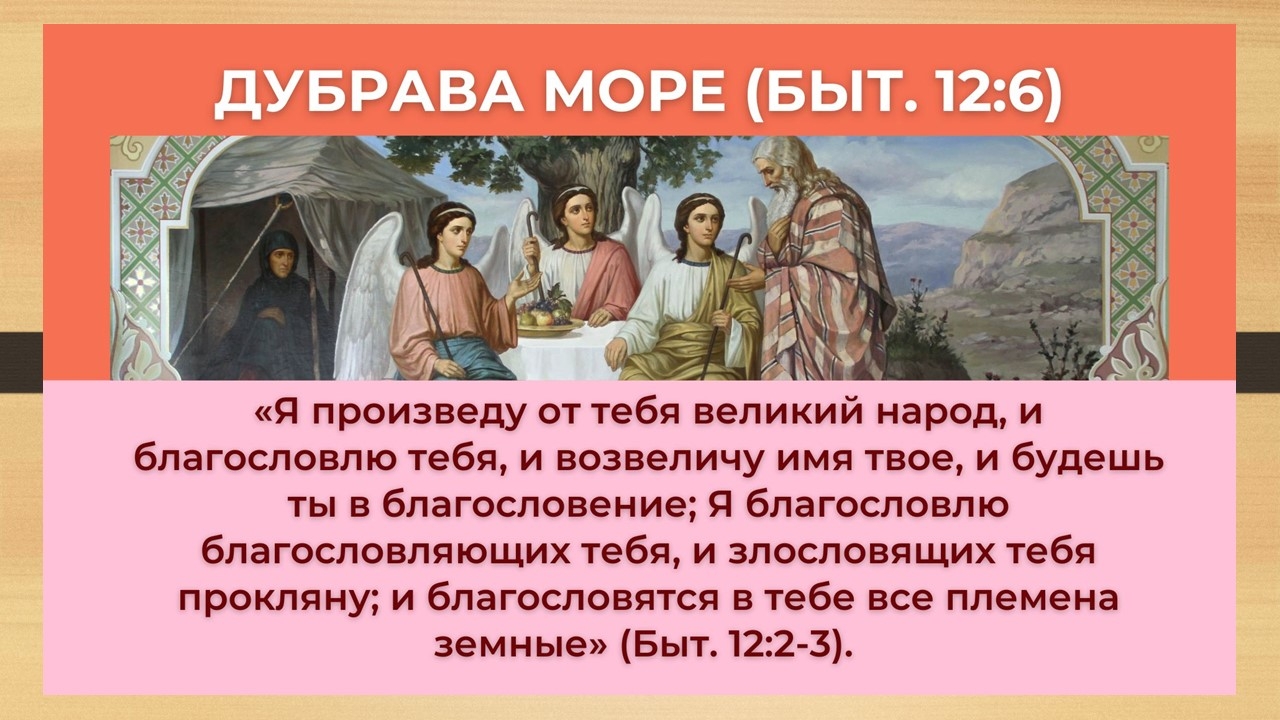 ДУБРАВА МОРЕ (БЫТ. 12:6)

«Я произведу от тебя великий народ, и благословлю тебя, и возвеличу имя твое, и будешь ты в благословение; Я благословлю благословляющих тебя, и злословящих тебя прокляну; и благословятся в тебе все племена земные» (Быт. 12:2-3).